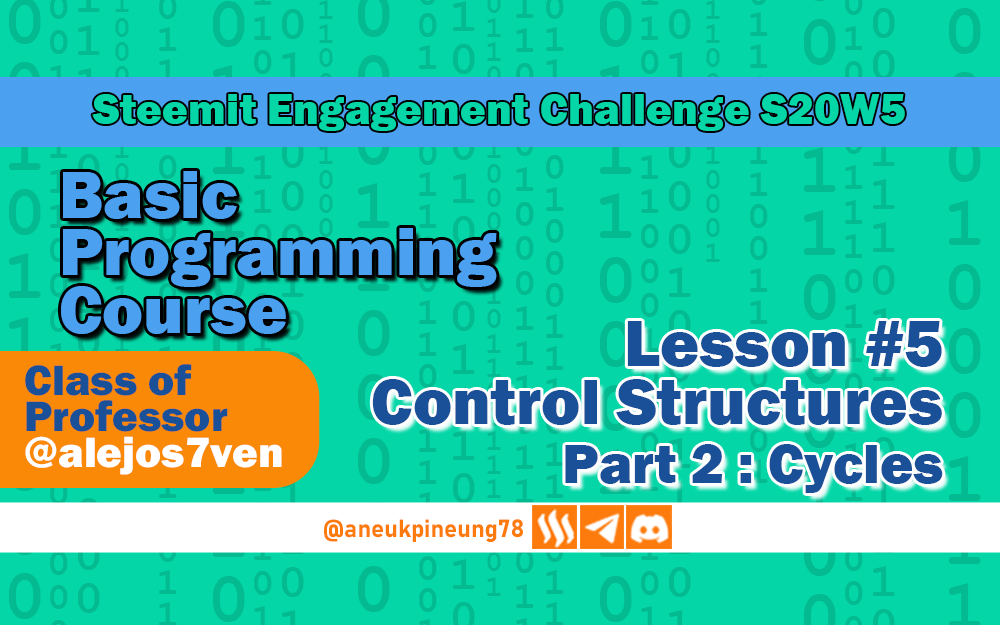 Steemit Engagement Challenge S20W5

Basic Programming Course

Class of Professor @alejos7ven

Lesson #5
Control Structures
Part 2 : Cycles

@aneukpineung78